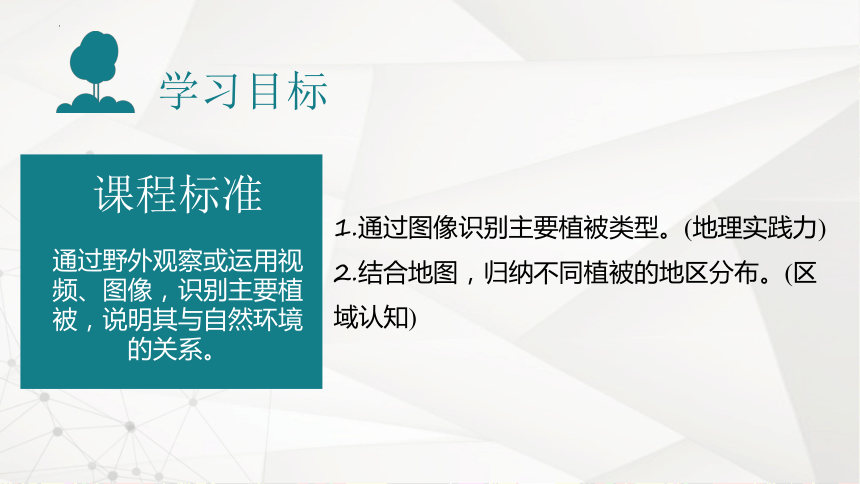 学习目标

课程标准

通过野外观察或运用视频、图像，识别主要植被，说明其与自然环境的关系。

1.通过图像识别主要植被类型。(地理实践力)
2.结合地图，归纳不同植被的地区分布。(区域认知)